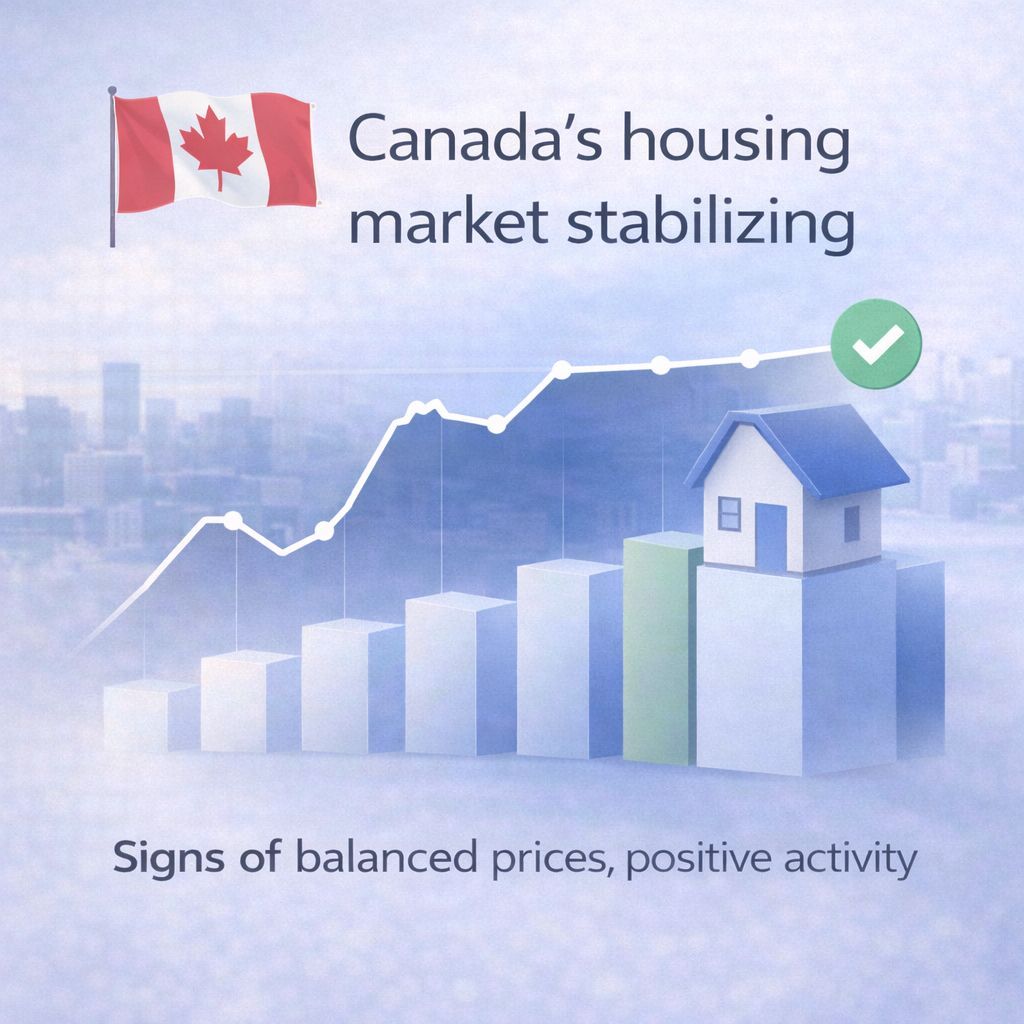 Canada's housing market stabilizing

Signs of balanced prices, positive activity